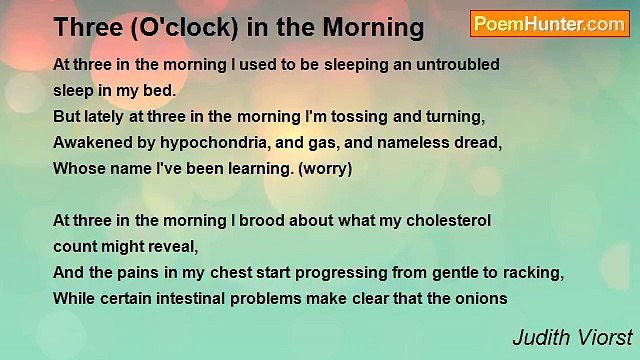 Three (O'clock) in the Morning

PoemHunter.com

At three in the morning I used to be sleeping an untroubled sleep in my bed.
But lately at three in the morning I'm tossing and turning,
Awakened by hypochondria, and gas, and nameless dread,
Whose name I've been learning. (worry)

At three in the morning I brood about what my cholesterol count might reveal,
And the pains in my chest start progressing from gentle to racking,
While certain intestinal problems make clear that the onions

Judith Viorst